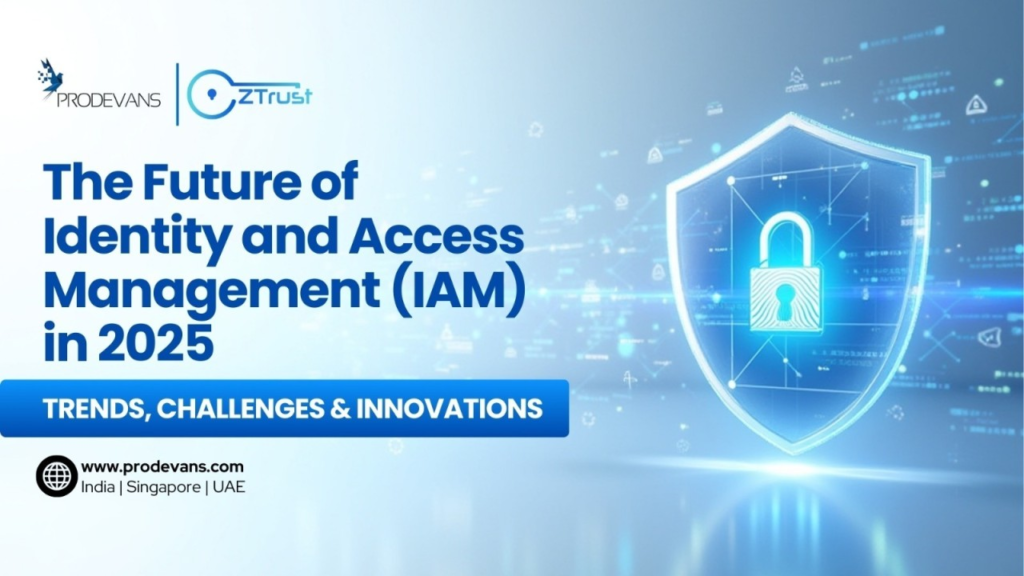 PRODEVANS

ZTrust

The Future of Identity and Access Management (IAM) in 2025

TRENDS, CHALLENGES & INNOVATIONS

www.prodevans.com
India | Singapore | UAE